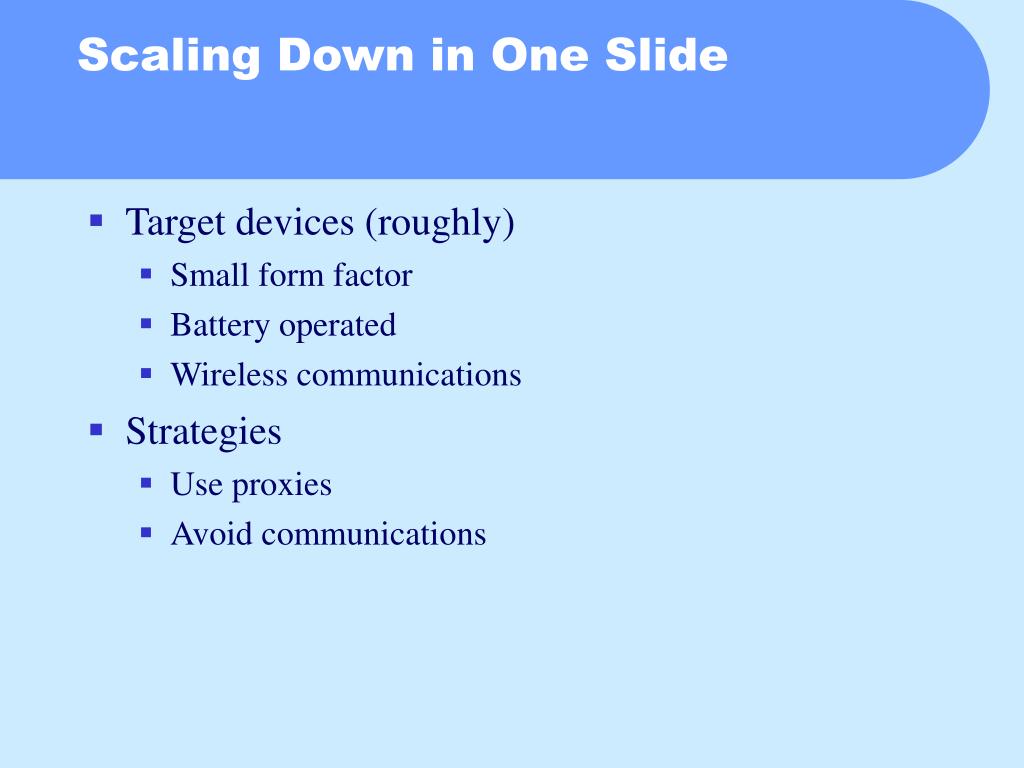 Scaling Down in One Slide

- Target devices (roughly)
  - Small form factor
  - Battery operated
  - Wireless communications
- Strategies
  - Use proxies
  - Avoid communications